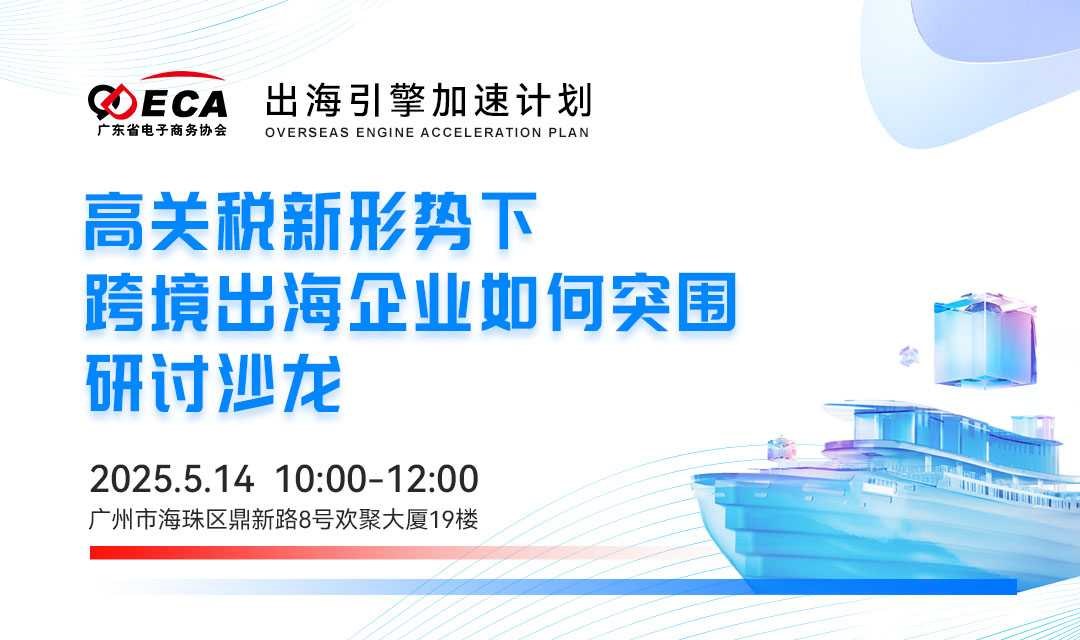 ECA
广东省电子商务协会

出海引擎加速计划
OVERSEAS ENGINE ACCELERATION PLAN

高关税新形势下
跨境出海企业如何突围
研讨沙龙

2025.5.14 10:00-12:00
广州市海珠区鼎新路8号欢聚大厦19楼